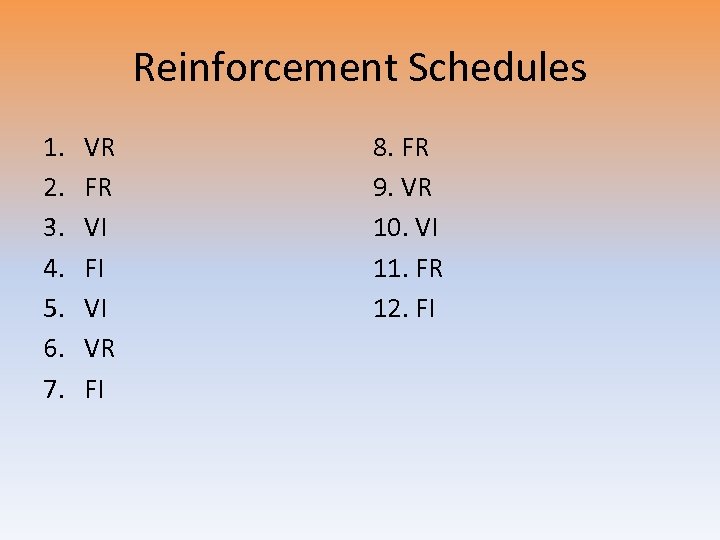 Reinforcement Schedules

1. VR
2. FR
3. VI
4. FI
5. VI
6. VR
7. FI

8. FR
9. VR
10. VI
11. FR
12. FI